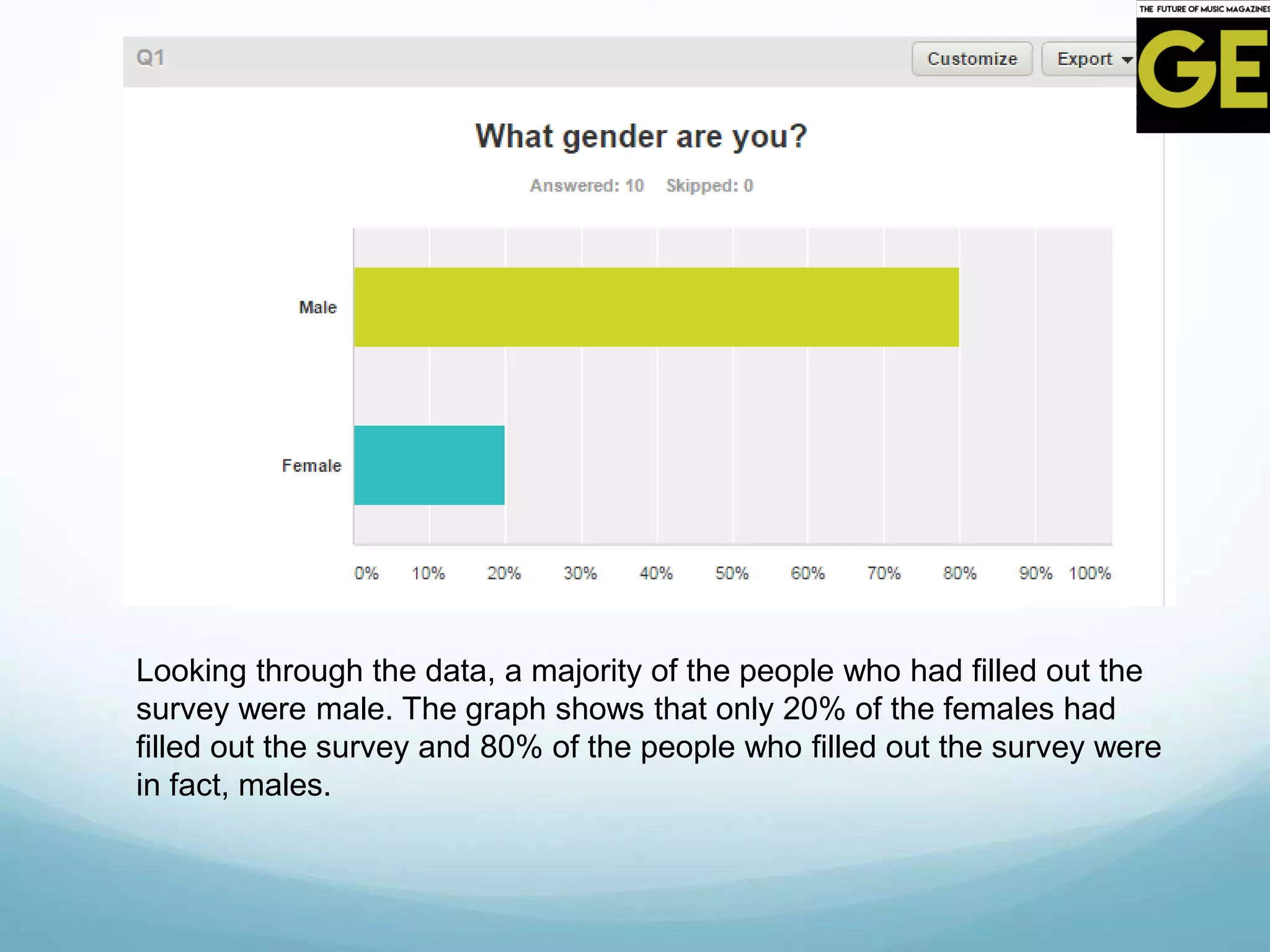 THE FUTURE OF MUSIC MAGAZINES

GE

Q1

Customize

Export

What gender are you?

Answered: 10 Skipped: 0

Male

Female

0% 10% 20% 30% 40% 50% 60% 70% 80% 90% 100%

Looking through the data, a majority of the people who had filled out the survey were male. The graph shows that only 20% of the females had filled out the survey and 80% of the people who filled out the survey were in fact, males.